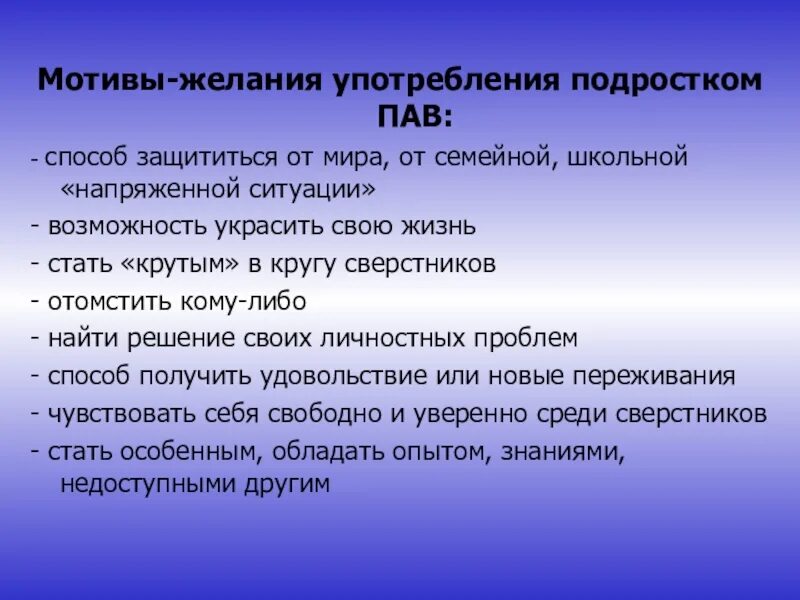 Мотивы-желания употребления подростком ПАВ:

- способ защититься от мира, от семейной, школьной «напряженной ситуации»
- возможность украсить свою жизнь
- стать «крутым» в кругу сверстников
- отомстить кому-либо
- найти решение своих личностных проблем
- способ получить удовольствие или новые переживания
- чувствовать себя свободно и уверенно среди сверстников
- стать особенным, обладать опытом, знаниями, недоступными другим